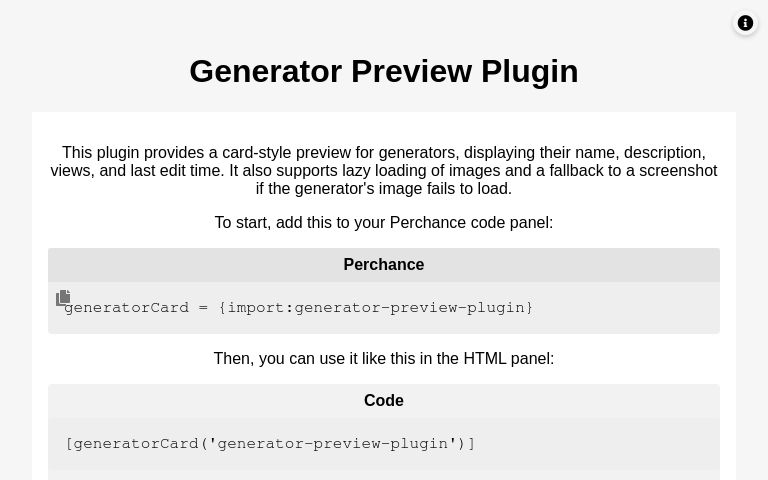 Generator Preview Plugin

This plugin provides a card-style preview for generators, displaying their name, description, views, and last edit time. It also supports lazy loading of images and a fallback to a screenshot if the generator's image fails to load.

To start, add this to your Perchance code panel:

Perchance

generatorCard = {import:generator-preview-plugin}

Then, you can use it like this in the HTML panel:

Code

[generatorCard('generator-preview-plugin')]